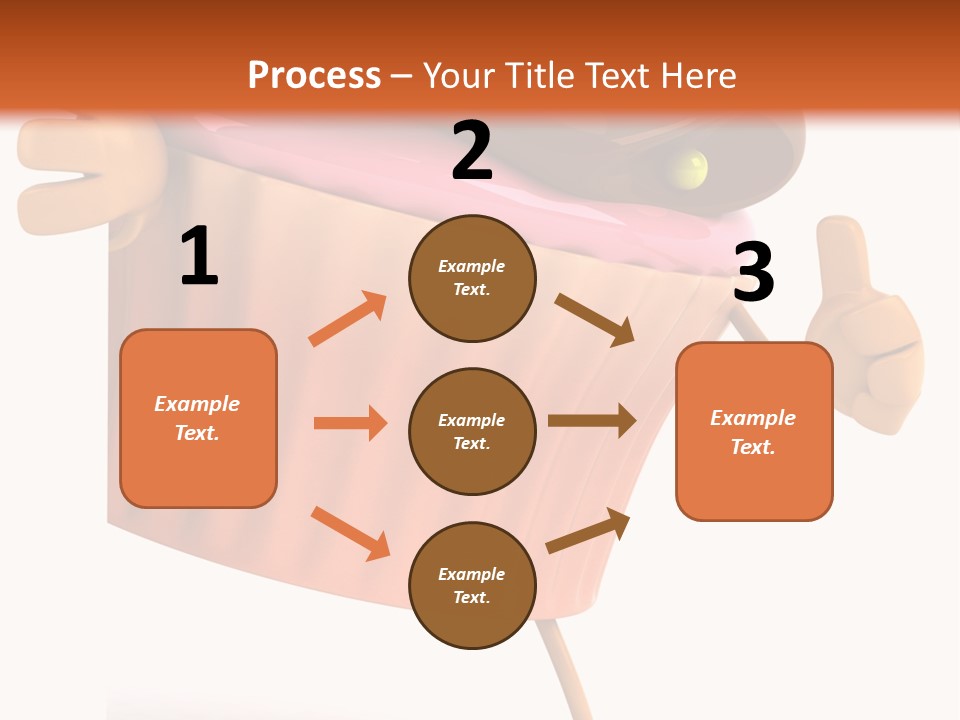 Process – Your Title Text Here

1

Example Text.

2

Example Text.

Example Text.

Example Text.

3

Example Text.